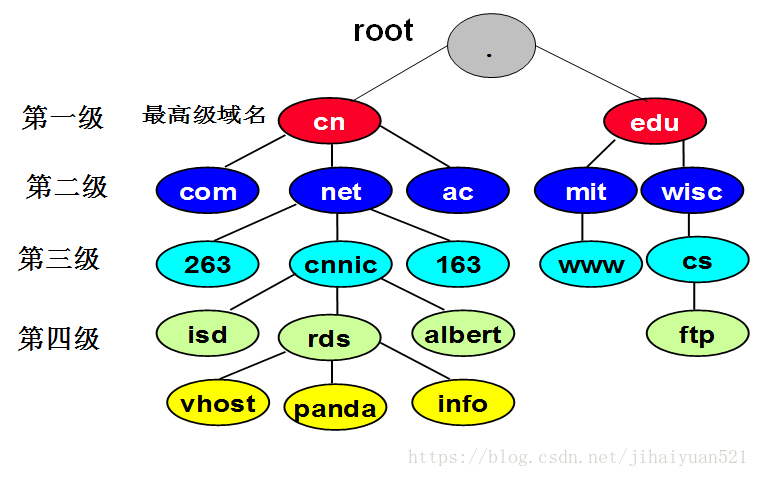 root
.
第一级
最高级域名
cn
edu
第二级
com
net
ac
mit
wisc
第三级
263
cnnic
163
www
cs
第四级
isd
rds
albert
ftp
vhost
panda
info
https://blog.csdn.net/jihaiyuan521